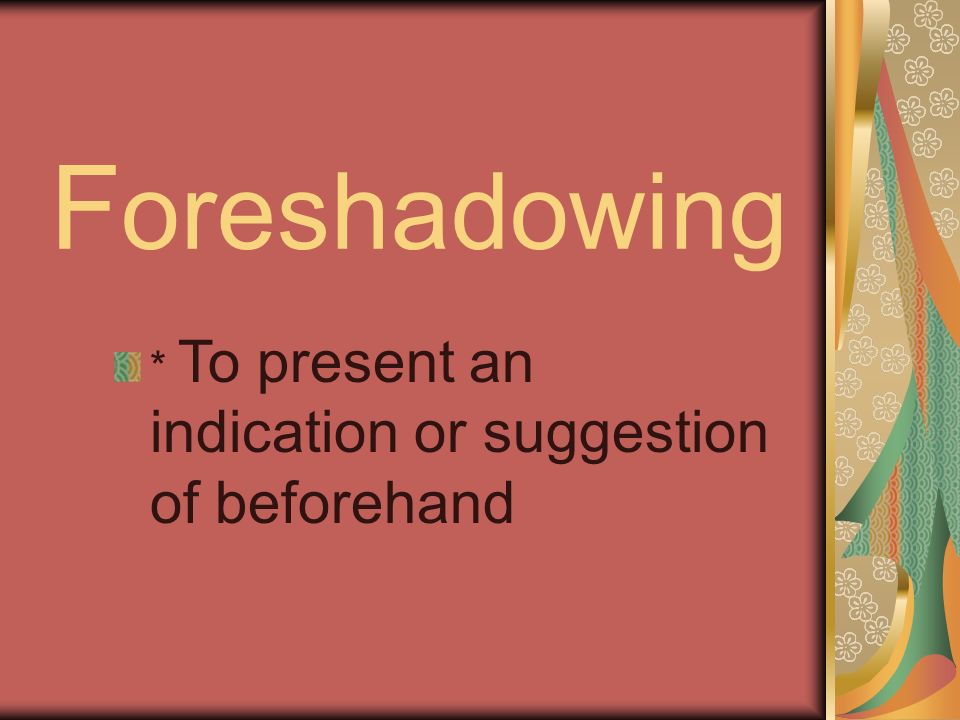 Foreshadowing

* To present an indication or suggestion of beforehand